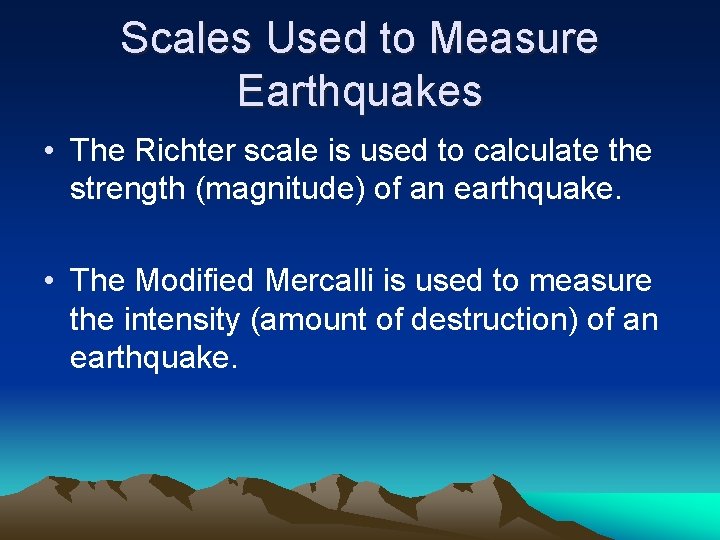 Scales Used to Measure Earthquakes

• The Richter scale is used to calculate the strength (magnitude) of an earthquake.

• The Modified Mercalli is used to measure the intensity (amount of destruction) of an earthquake.